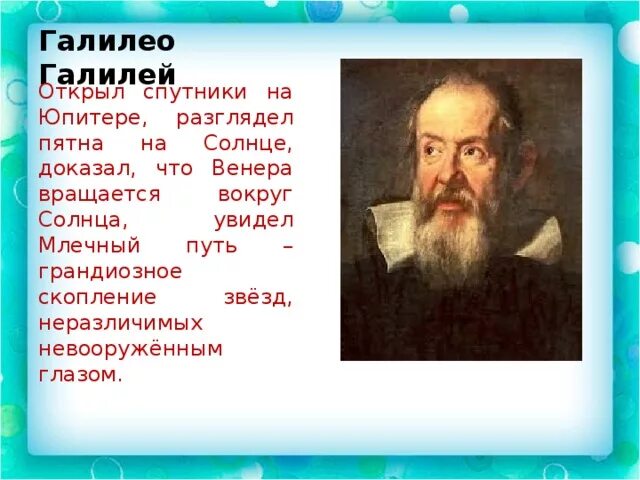 Галилео Галилей

Открыл спутники на Юпитере, разглядел пятна на Солнце, доказал, что Венера вращается вокруг Солнца, увидел Млечный путь – грандиозное скопление звёзд, неразличимых невооружённым глазом.